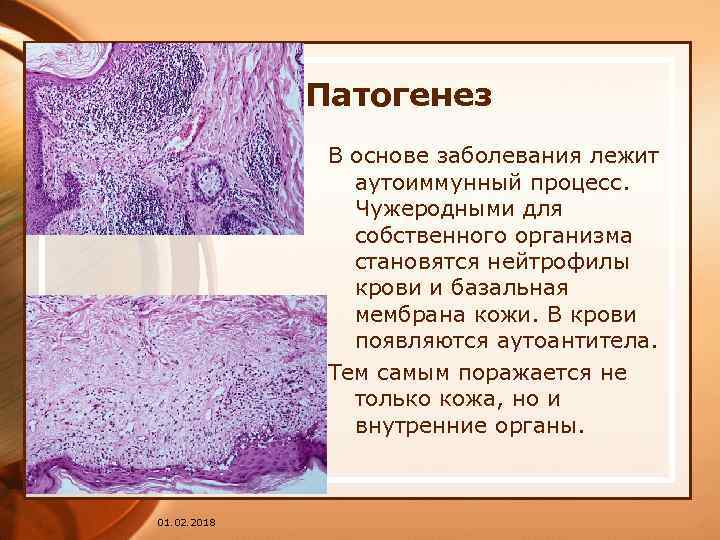 Патогенез

В основе заболевания лежит аутоиммунный процесс. Чужеродными для собственного организма становятся нейтрофилы крови и базальная мембрана кожи. В крови появляются аутоантитела.

Тем самым поражается не только кожа, но и внутренние органы.

01.02.2018